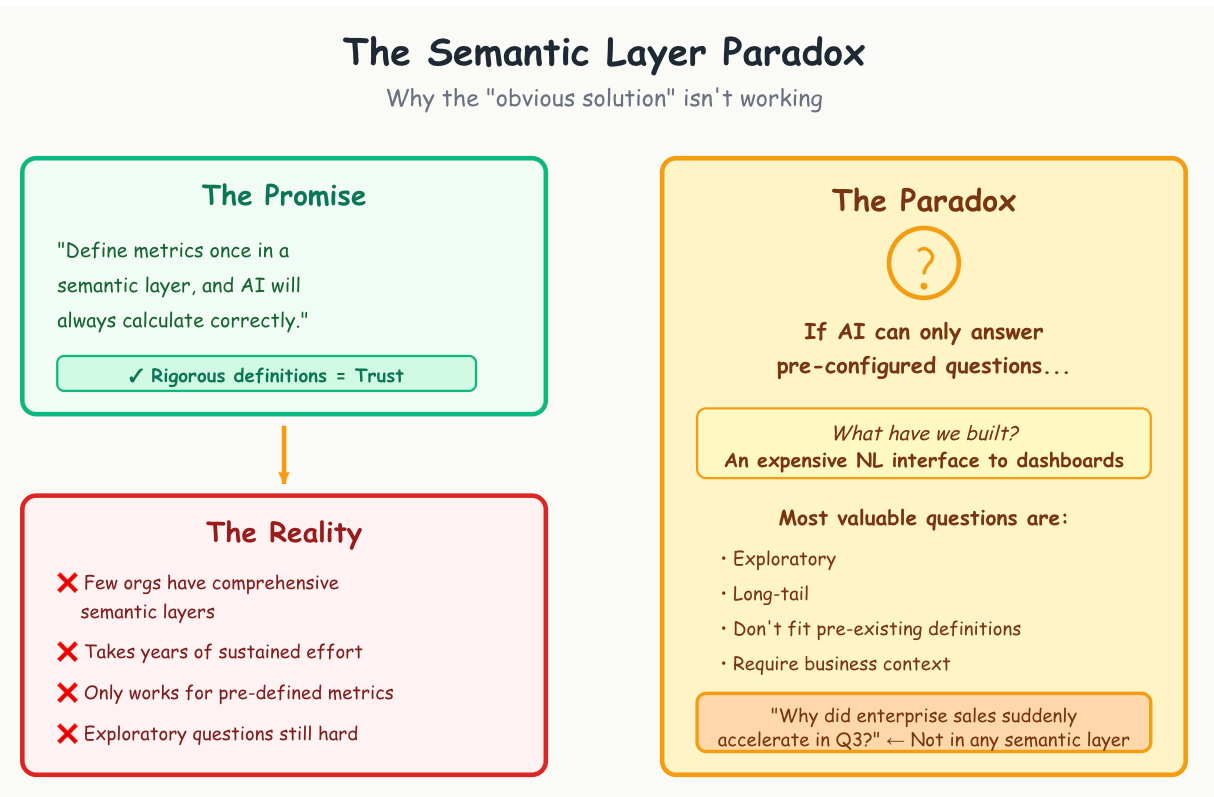 The Semantic Layer Paradox
Why the "obvious solution" isn't working

The Promise

"Define metrics once in a semantic layer, and AI will always calculate correctly."

✓ Rigorous definitions = Trust

The Reality

❌ Few orgs have comprehensive semantic layers
❌ Takes years of sustained effort
❌ Only works for pre-defined metrics
❌ Exploratory questions still hard

The Paradox

?

If AI can only answer pre-configured questions...

What have we built?
An expensive NL interface to dashboards

Most valuable questions are:
• Exploratory
• Long-tail
• Don't fit pre-existing definitions
• Require business context

"Why did enterprise sales suddenly accelerate in Q3?" ← Not in any semantic layer